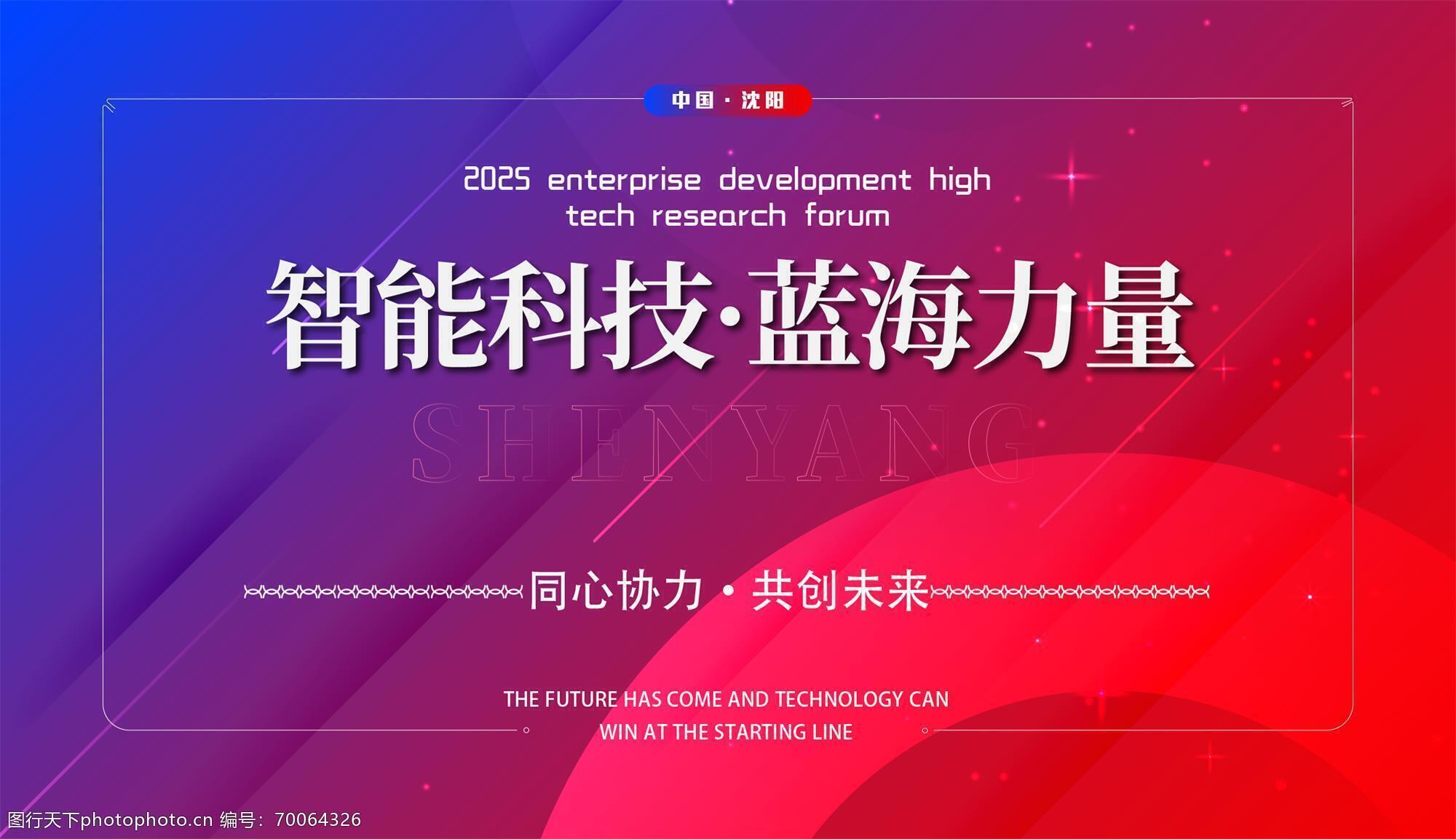 中国·沈阳

2025 enterprise development high tech research forum

智能科技·蓝海力量

SHENYANG

同心协力·共创未来

THE FUTURE HAS COME AND TECHNOLOGY CAN WIN AT THE STARTING LINE

图行天下photophoto.cn 编号：70064326